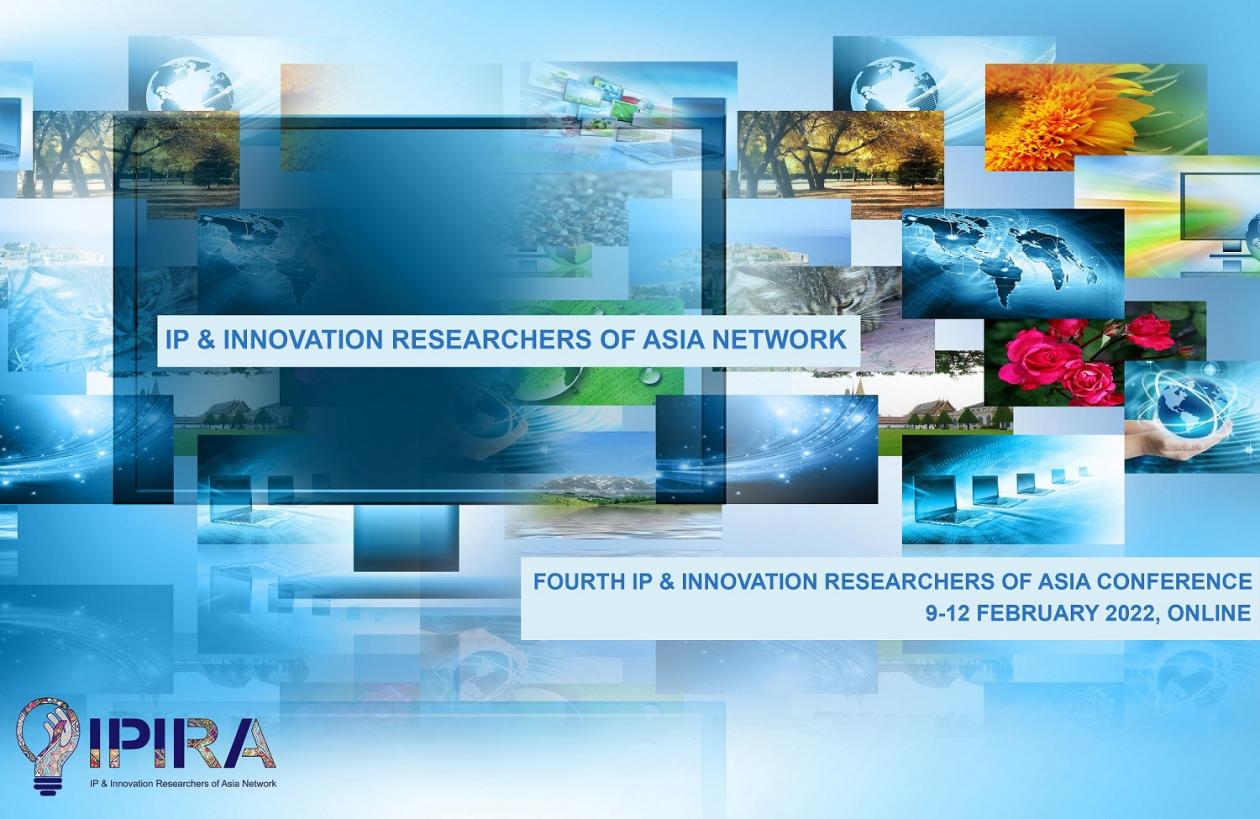 IP & INNOVATION RESEARCHERS OF ASIA NETWORK

FOURTH IP & INNOVATION RESEARCHERS OF ASIA CONFERENCE
9-12 FEBRUARY 2022, ONLINE

IPIRA
IP & Innovation Researchers of Asia Network